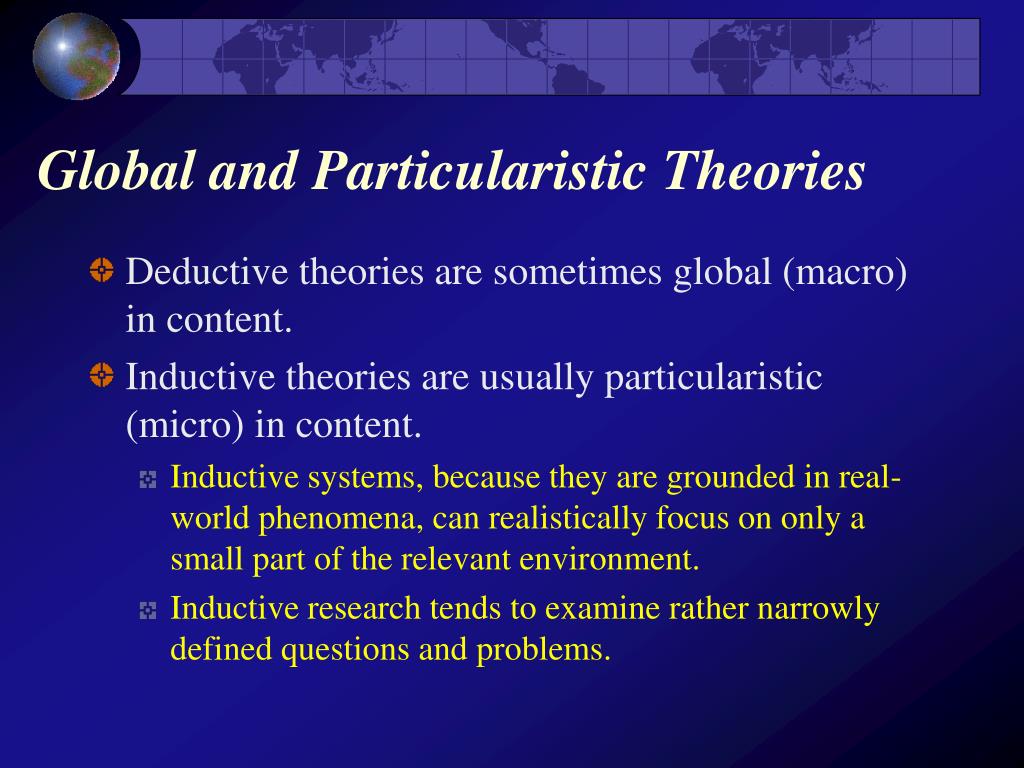 Global and Particularistic Theories

Deductive theories are sometimes global (macro) in content.

Inductive theories are usually particularistic (micro) in content.

Inductive systems, because they are grounded in real-world phenomena, can realistically focus on only a small part of the relevant environment.

Inductive research tends to examine rather narrowly defined questions and problems.